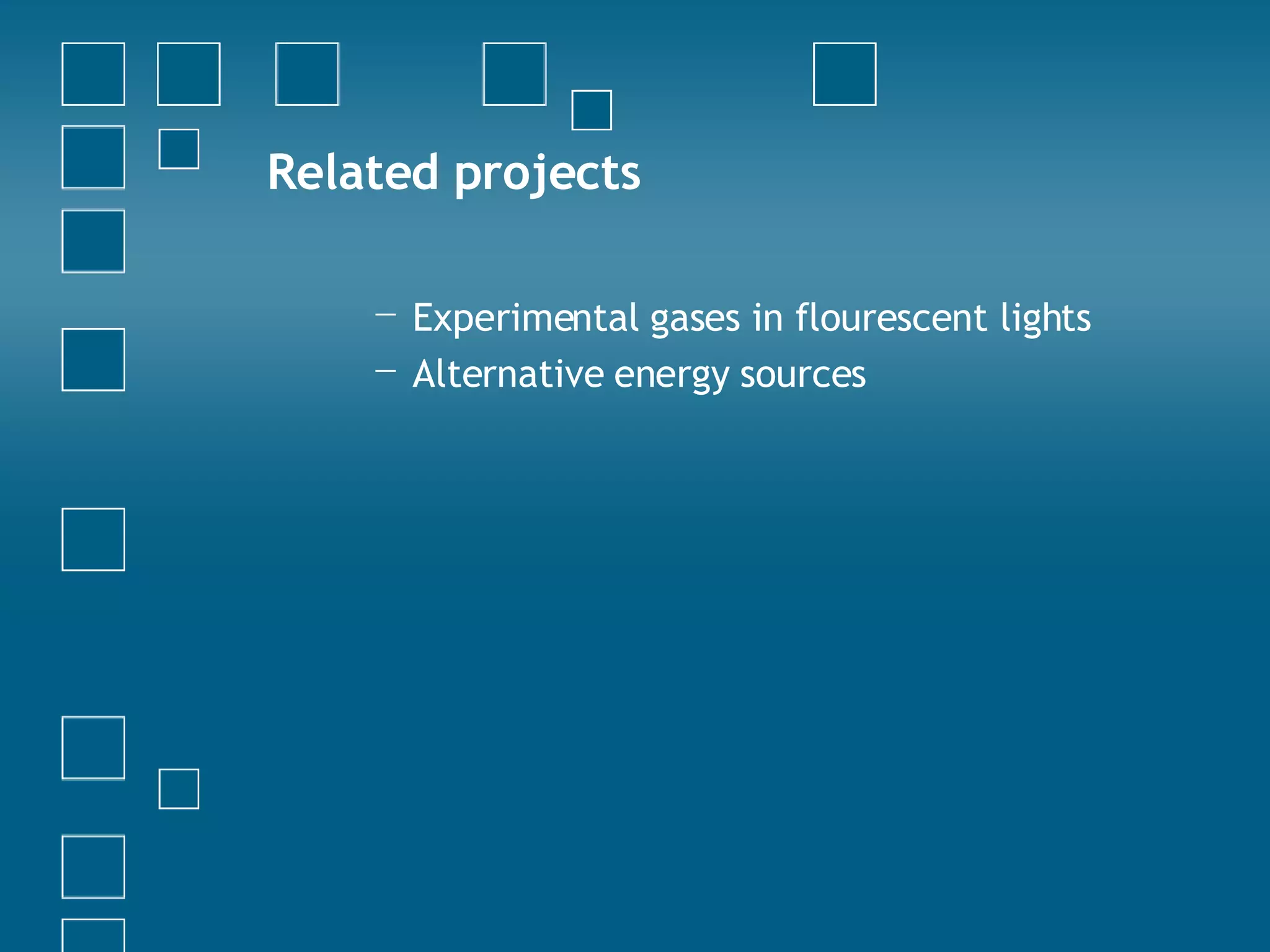 Related projects

– Experimental gases in flourescent lights
– Alternative energy sources